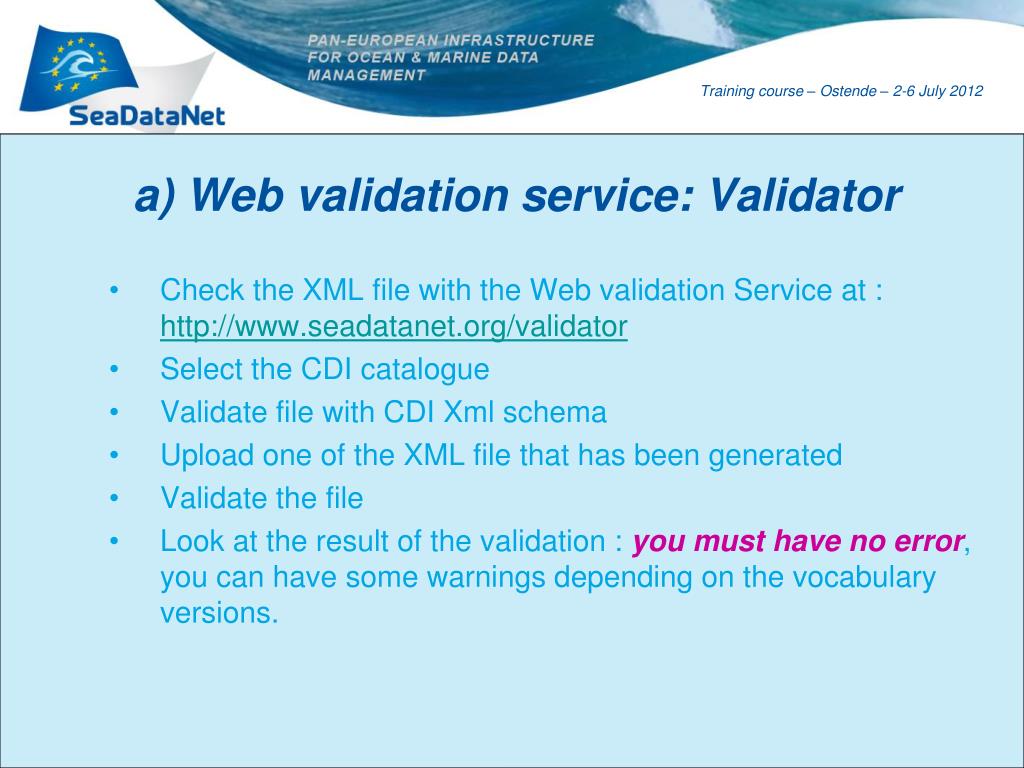 SeaDataNet

PAN-EUROPEAN INFRASTRUCTURE FOR OCEAN & MARINE DATA MANAGEMENT

Training course – Ostende – 2-6 July 2012

a) Web validation service: Validator

• Check the XML file with the Web validation Service at : http://www.seadatanet.org/validator
• Select the CDI catalogue
• Validate file with CDI Xml schema
• Upload one of the XML file that has been generated
• Validate the file
• Look at the result of the validation : you must have no error, you can have some warnings depending on the vocabulary versions.